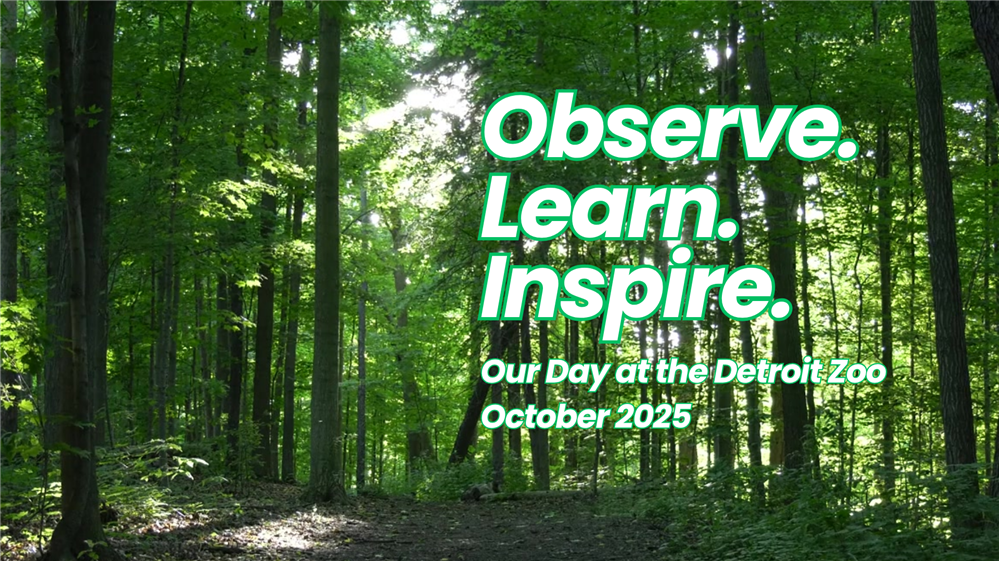 Observe.
Learn.
Inspire.

Our Day at the Detroit Zoo
October 2025